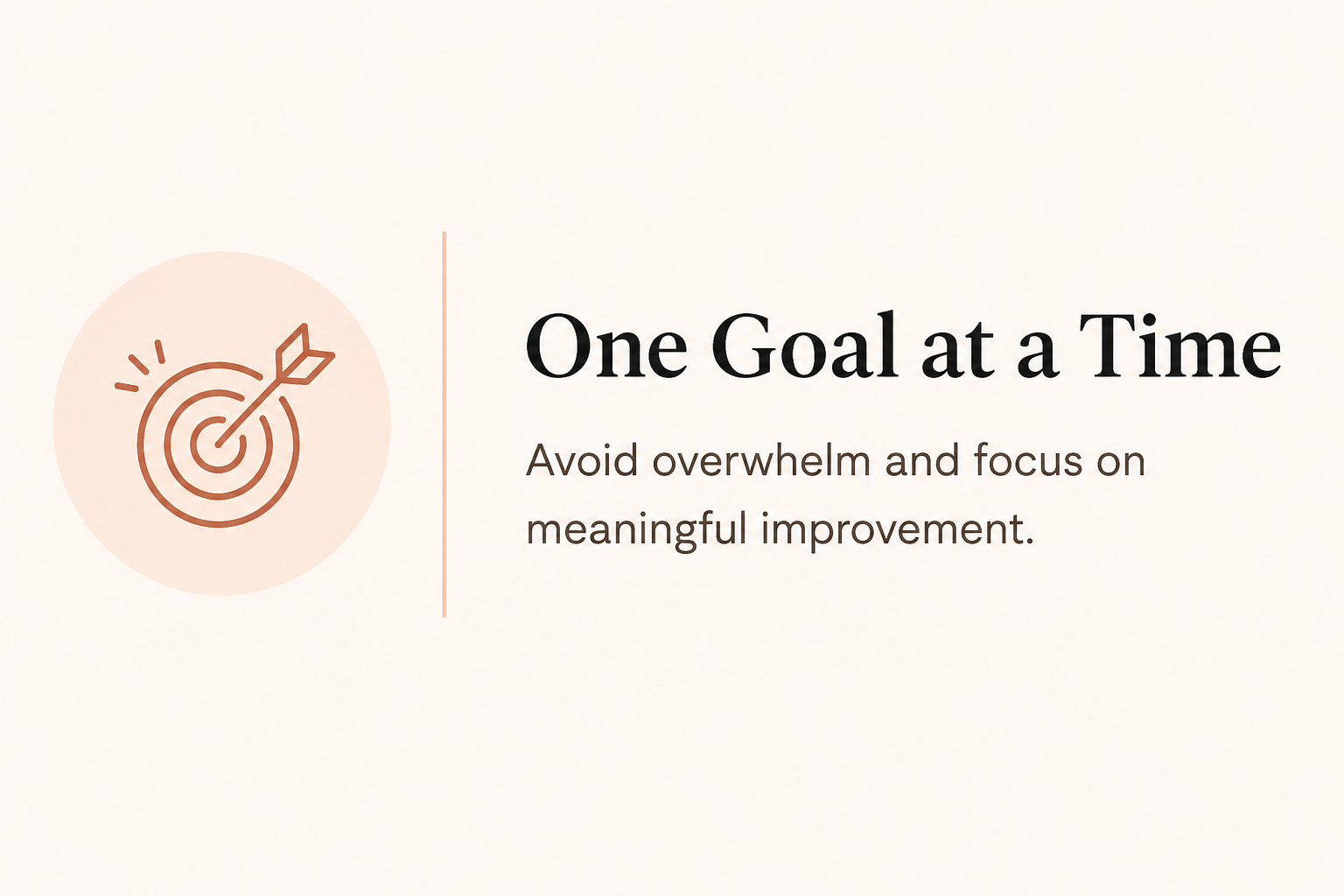 One Goal at a Time

Avoid overwhelm and focus on meaningful improvement.